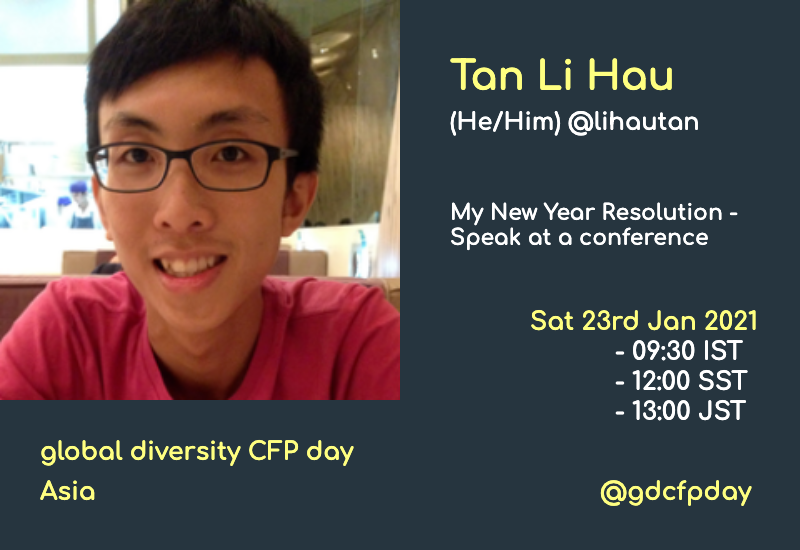 Tan Li Hau

(He/Him) @lihautan

My New Year Resolution - Speak at a conference

Sat 23rd Jan 2021
- 09:30 IST
- 12:00 SST
- 13:00 JST

global diversity CFP day
Asia

@gdcfpday